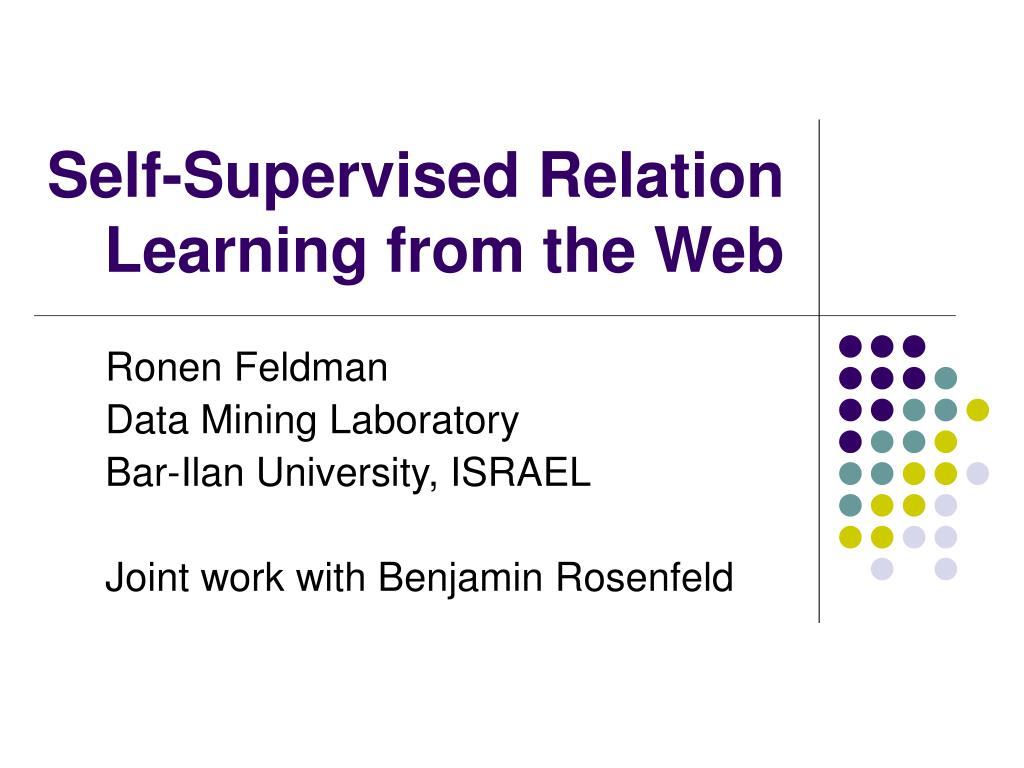 Self-Supervised Relation Learning from the Web

Ronen Feldman
Data Mining Laboratory
Bar-Ilan University, ISRAEL

Joint work with Benjamin Rosenfeld